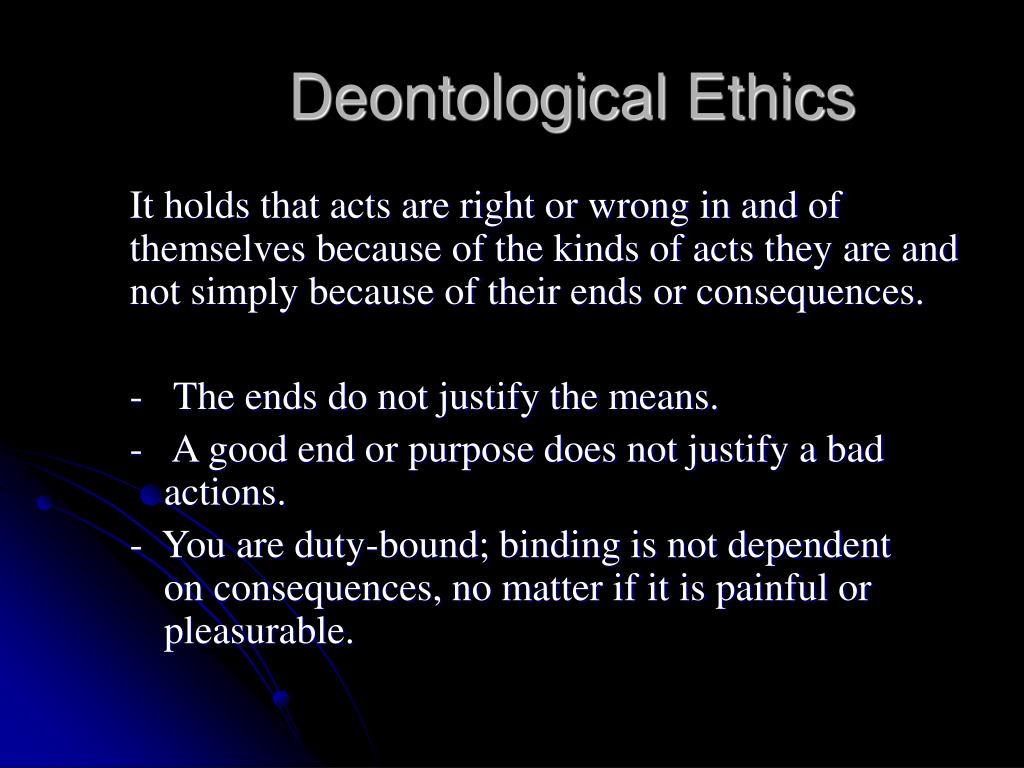 Deontological Ethics

It holds that acts are right or wrong in and of themselves because of the kinds of acts they are and not simply because of their ends or consequences.

- The ends do not justify the means.
- A good end or purpose does not justify a bad actions.
- You are duty-bound; binding is not dependent on consequences, no matter if it is painful or pleasurable.